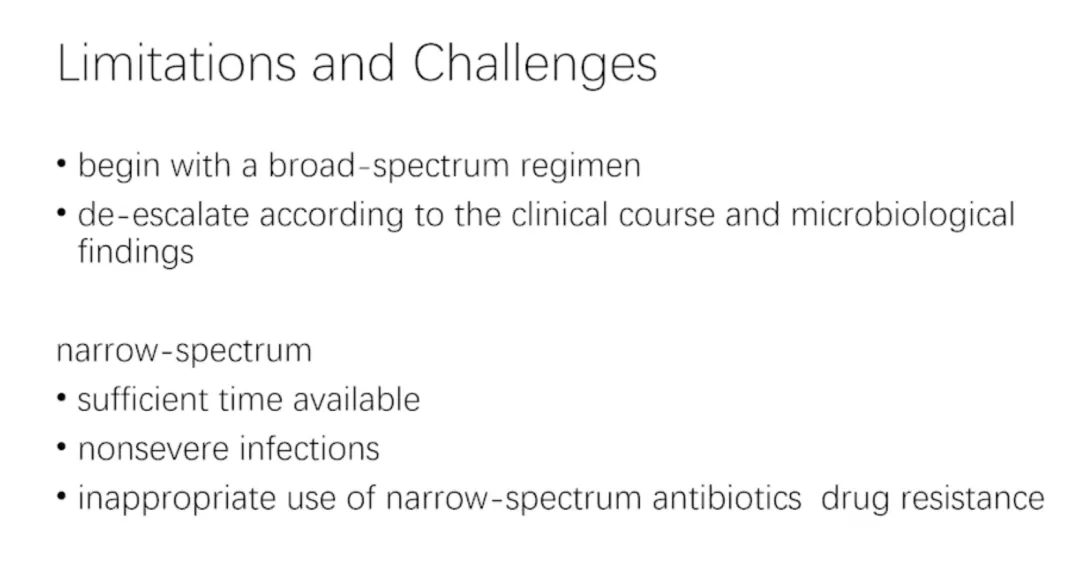 Limitations and Challenges

• begin with a broad-spectrum regimen
• de-escalate according to the clinical course and microbiological findings

narrow-spectrum
• sufficient time available
• nonsevere infections
• inappropriate use of narrow-spectrum antibiotics drug resistance